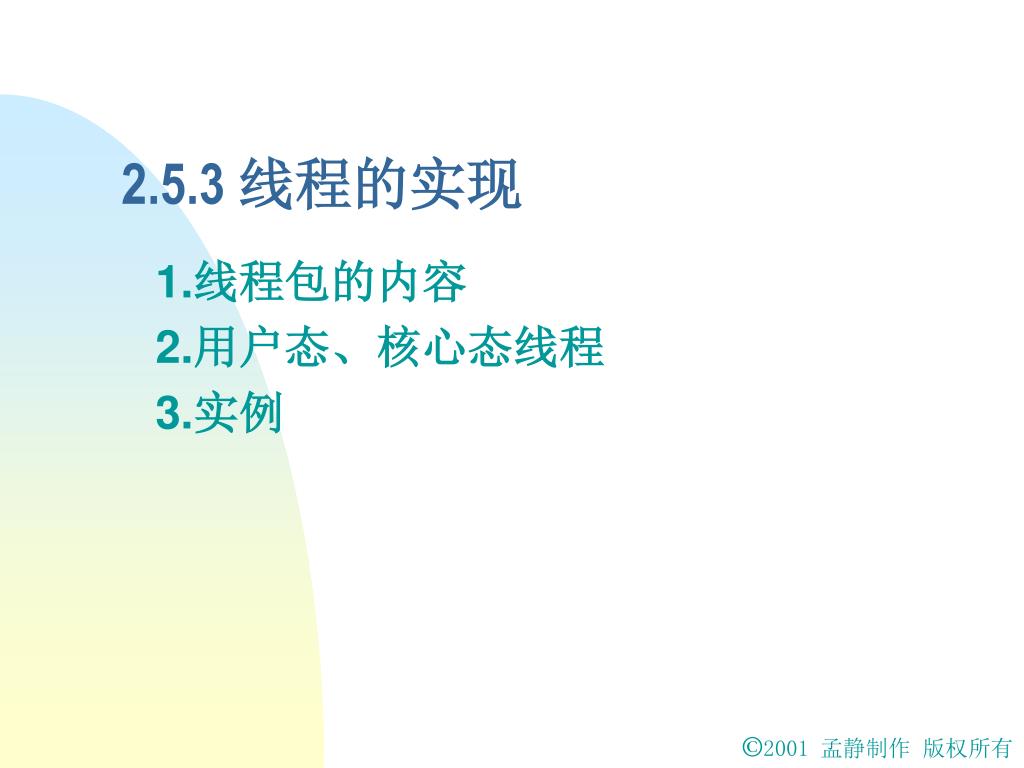 2.5.3 线程的实现

1.线程包的内容

2.用户态、核心态线程

3.实例

©2001 孟静制作 版权所有